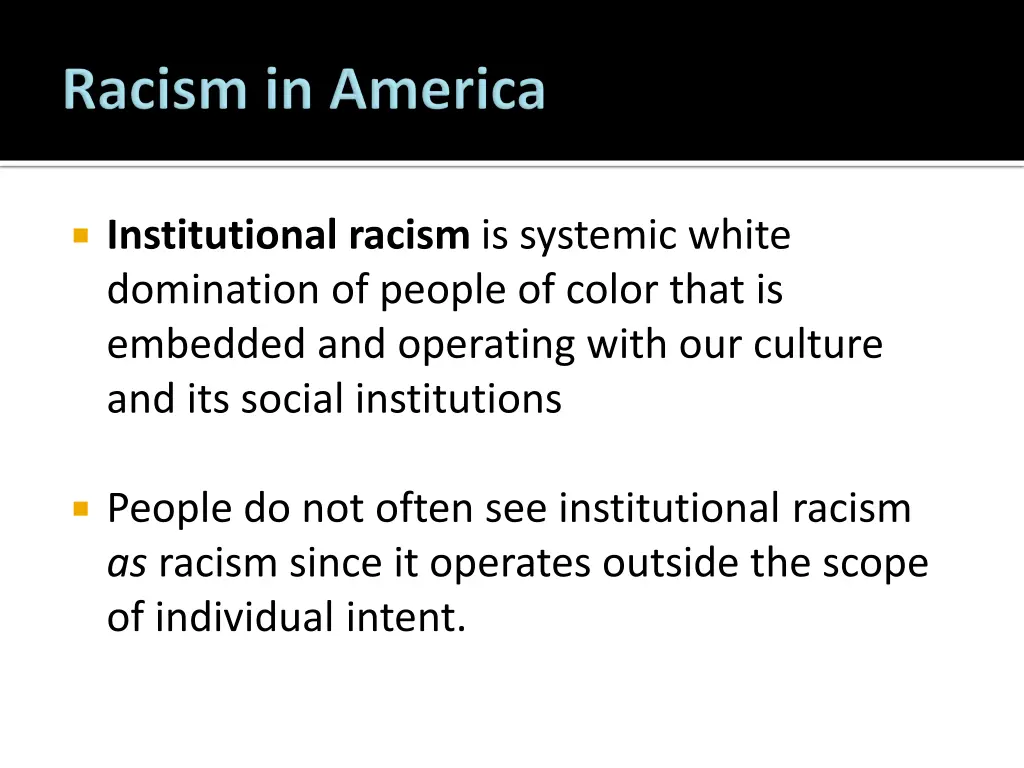 Racism in America

Institutional racism is systemic white domination of people of color that is embedded and operating with our culture and its social institutions

People do not often see institutional racism as racism since it operates outside the scope of individual intent.